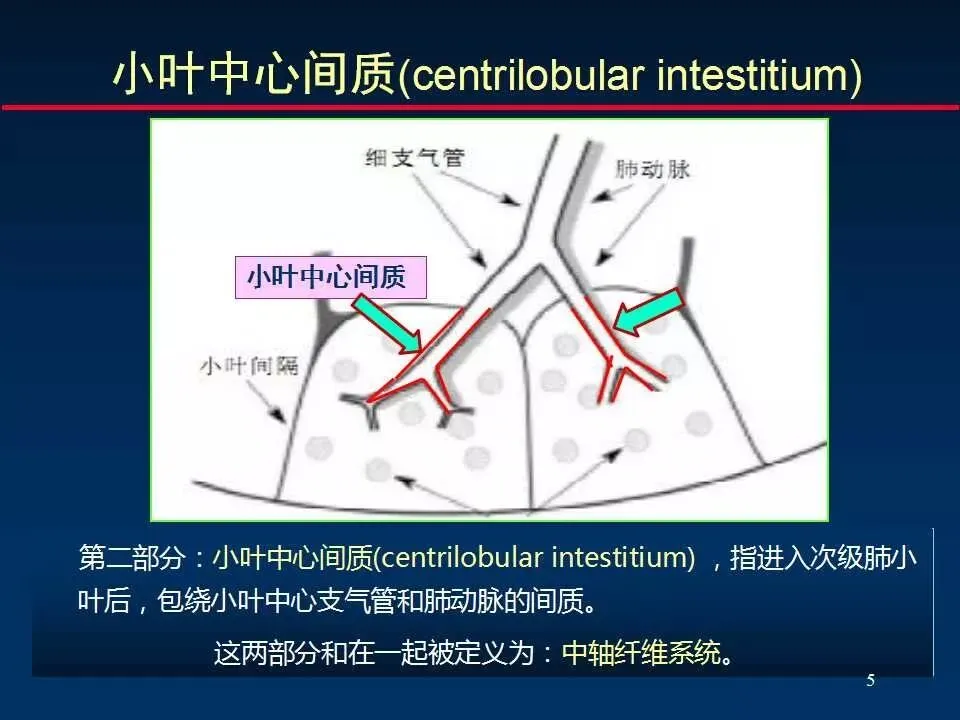 小叶中心间质(centrilobular intestitium)

细支气管

肺动脉

小叶中心间质

小叶间隔

第二部分：小叶中心间质(centrilobular intestitium) ，指进入次级肺小叶后，包绕小叶中心支气管和肺动脉的间质。

这两部分和在一起被定义为：中轴纤维系统。

5